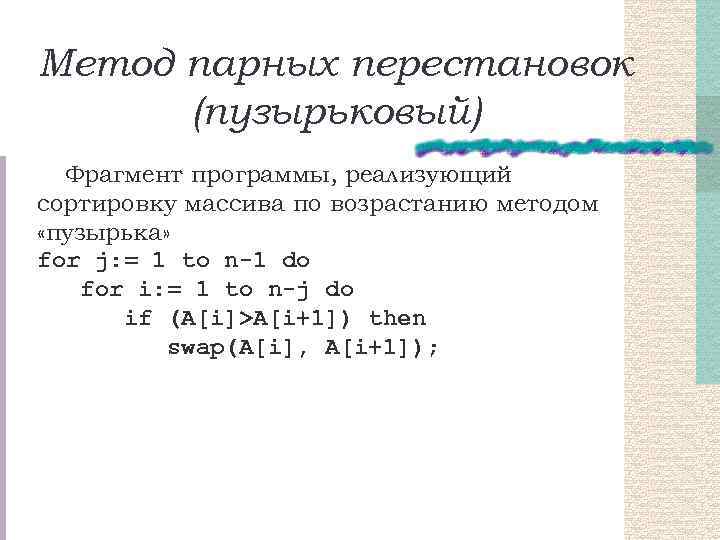 Метод парных перестановок (пузырьковый)

Фрагмент программы, реализующий сортировку массива по возрастанию методом «пузырька»

for j:= 1 to n-1 do
 for i:= 1 to n-j do
  if (A[i]>A[i+1]) then
   swap(A[i], A[i+1]);